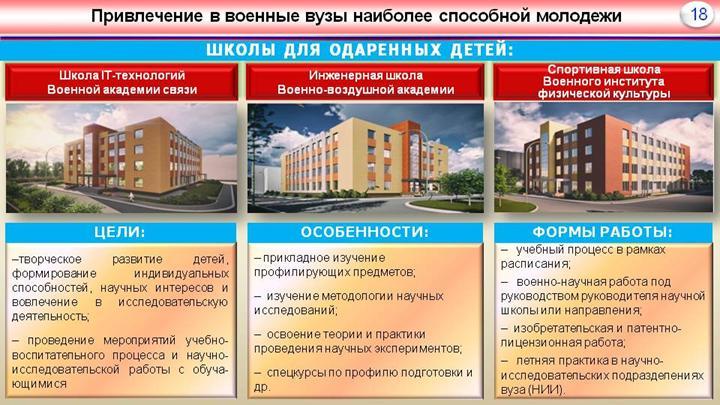 Привлечение в военные вузы наиболее способной молодежи

18

ШКОЛЫ ДЛЯ ОДАРЕННЫХ ДЕТЕЙ:

Школа IT-технологий Военной академии связи

Инженерная школа Военно-воздушной академии

Спортивная школа Военного института физической культуры

ЦЕЛИ:

–творческое развитие детей, формирование индивидуальных способностей, научных интересов и вовлечение в исследовательскую деятельность;

– проведение мероприятий учебно-воспитательного процесса и научно-исследовательской работы с обучающимися

ОСОБЕННОСТИ:

– прикладное изучение профилирующих предметов;

– изучение методологии научных исследований;

– освоение теории и практики проведения научных экспериментов;

– спецкурсы по профилю подготовки и др.

ФОРМЫ РАБОТЫ:

– учебный процесс в рамках расписания;

– военно-научная работа под руководством руководителя научной школы или направления;

– изобретательская и патентно-лицензионная работа;

– летняя практика в научно-исследовательских подразделениях вуза (НИИ).